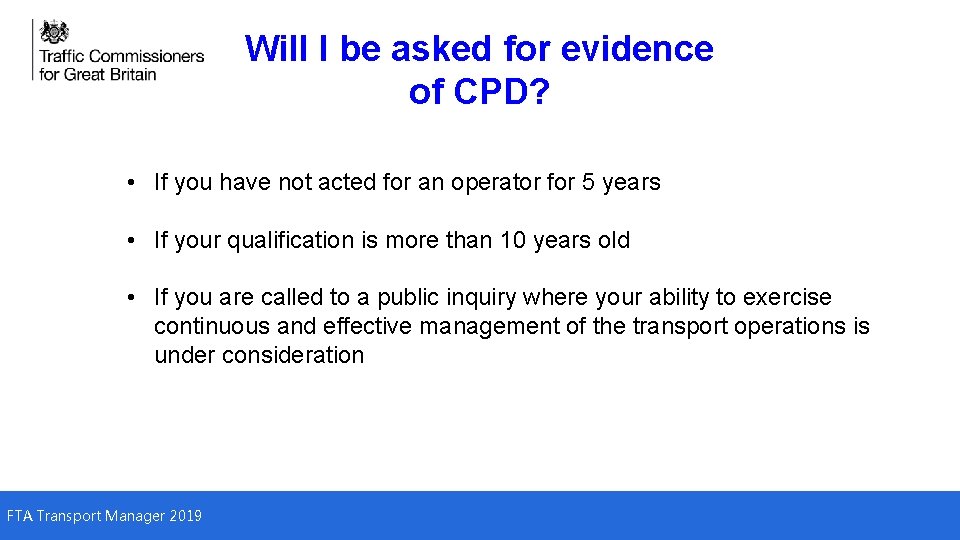 Traffic Commissioners for Great Britain

Will I be asked for evidence of CPD?

• If you have not acted for an operator for 5 years

• If your qualification is more than 10 years old

• If you are called to a public inquiry where your ability to exercise continuous and effective management of the transport operations is under consideration

FTA Transport Manager 2019